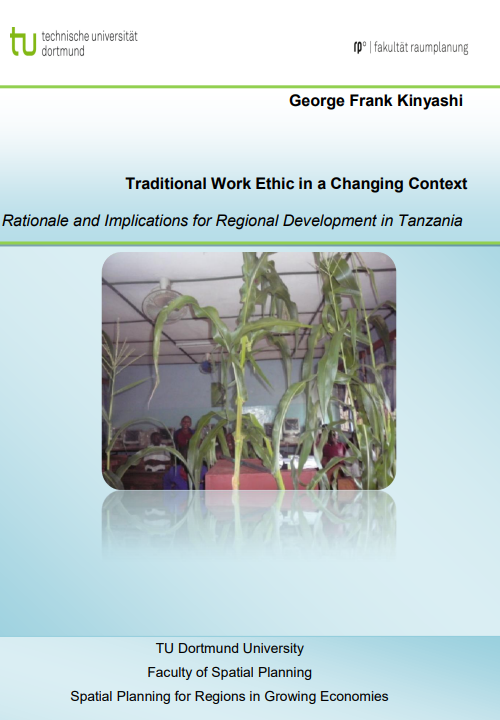 tu technische universität dortmund

rp° | fakultät raumplanung

George Frank Kinyashi

Traditional Work Ethic in a Changing Context

Rationale and Implications for Regional Development in Tanzania

TU Dortmund University

Faculty of Spatial Planning

Spatial Planning for Regions in Growing Economies